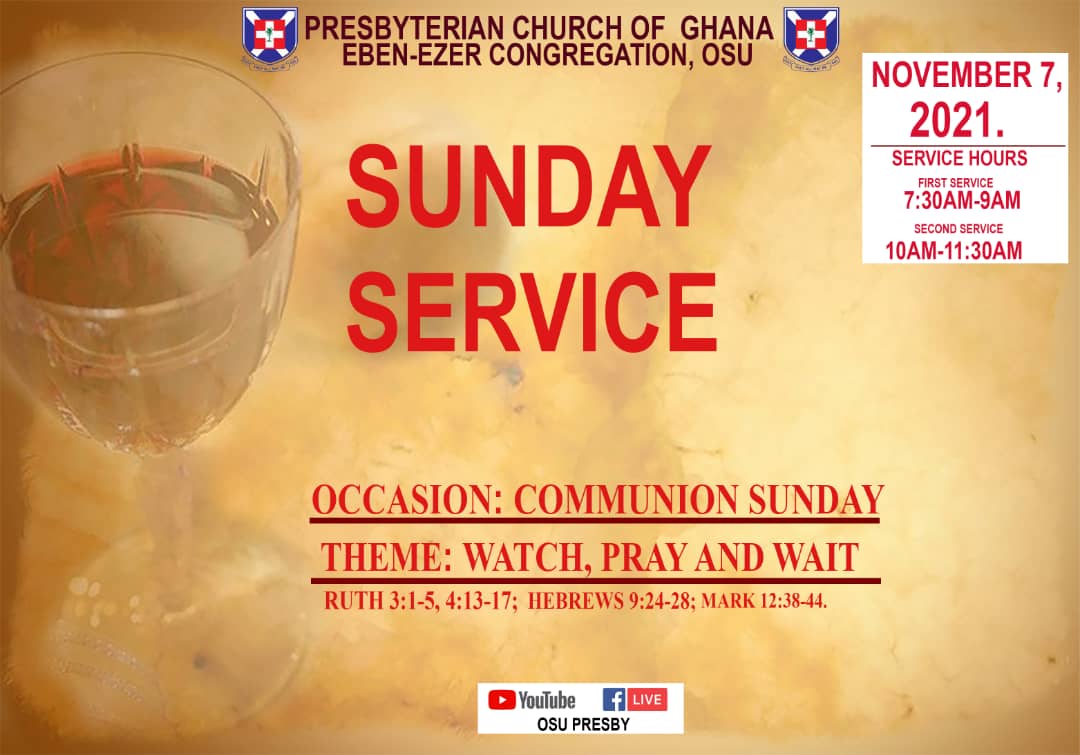 PRESBYTERIAN CHURCH OF GHANA
EBEN-EZER CONGREGATION, OSU

NOVEMBER 7, 2021.

SERVICE HOURS
FIRST SERVICE
7:30AM-9AM
SECOND SERVICE
10AM-11:30AM

SUNDAY SERVICE

OCCASION: COMMUNION SUNDAY

THEME: WATCH, PRAY AND WAIT

RUTH 3:1-5, 4:13-17; HEBREWS 9:24-28; MARK 12:38-44.

YouTube LIVE
OSU PRESBY